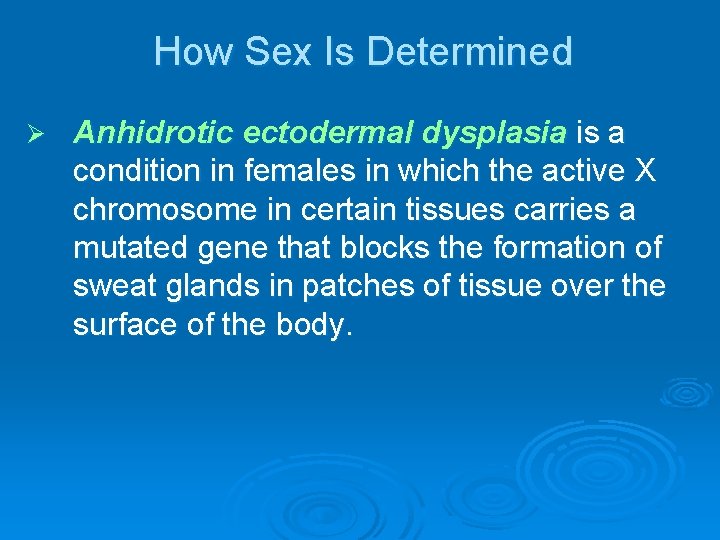 How Sex Is Determined

➢ Anhidrotic ectodermal dysplasia is a condition in females in which the active X chromosome in certain tissues carries a mutated gene that blocks the formation of sweat glands in patches of tissue over the surface of the body.